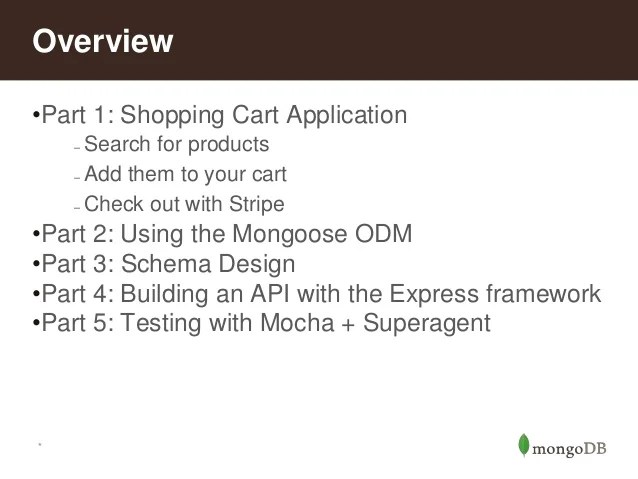 Overview

•Part 1: Shopping Cart Application
– Search for products
– Add them to your cart
– Check out with Stripe
•Part 2: Using the Mongoose ODM
•Part 3: Schema Design
•Part 4: Building an API with the Express framework
•Part 5: Testing with Mocha + Superagent

mongoDB